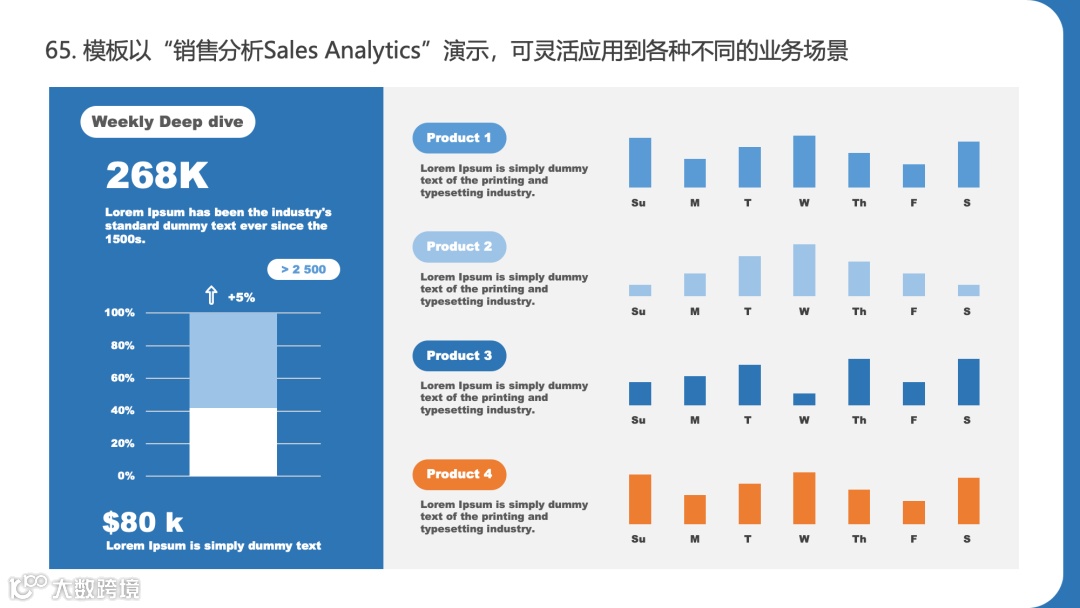 65. 模板以“销售分析Sales Analytics”演示，可灵活应用到各种不同的业务场景

Weekly Deep dive

268K

Lorem Ipsum has been the industry's standard dummy text ever since the 1500s.

> 2 500

+5%

100%
80%
60%
40%
20%
0%

$80 k

Lorem Ipsum is simply dummy text

Product 1

Lorem Ipsum is simply dummy text of the printing and typesetting industry.

Su M T W Th F S

Product 2

Lorem Ipsum is simply dummy text of the printing and typesetting industry.

Su M T W Th F S

Product 3

Lorem Ipsum is simply dummy text of the printing and typesetting industry.

Su M T W Th F S

Product 4

Lorem Ipsum is simply dummy text of the printing and typesetting industry.

Su M T W Th F S

大数跨境